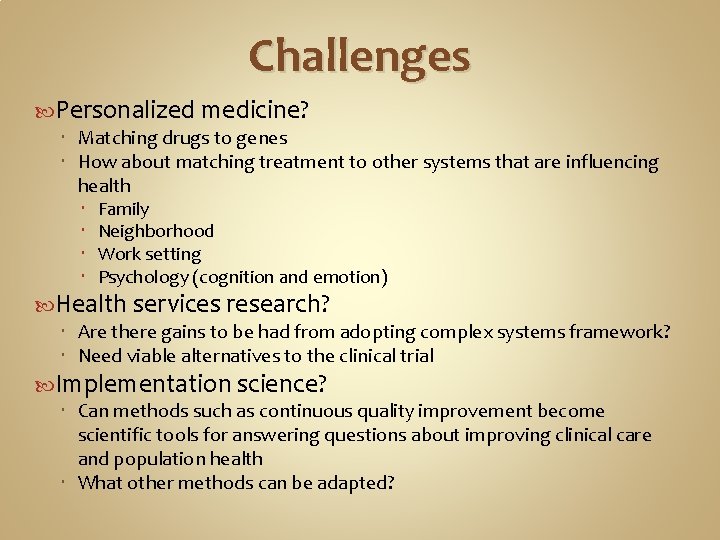 Challenges

Personalized medicine?
- Matching drugs to genes
- How about matching treatment to other systems that are influencing health
  - Family
  - Neighborhood
  - Work setting
  - Psychology (cognition and emotion)

Health services research?
- Are there gains to be had from adopting complex systems framework?
- Need viable alternatives to the clinical trial

Implementation science?
- Can methods such as continuous quality improvement become scientific tools for answering questions about improving clinical care and population health
- What other methods can be adapted?